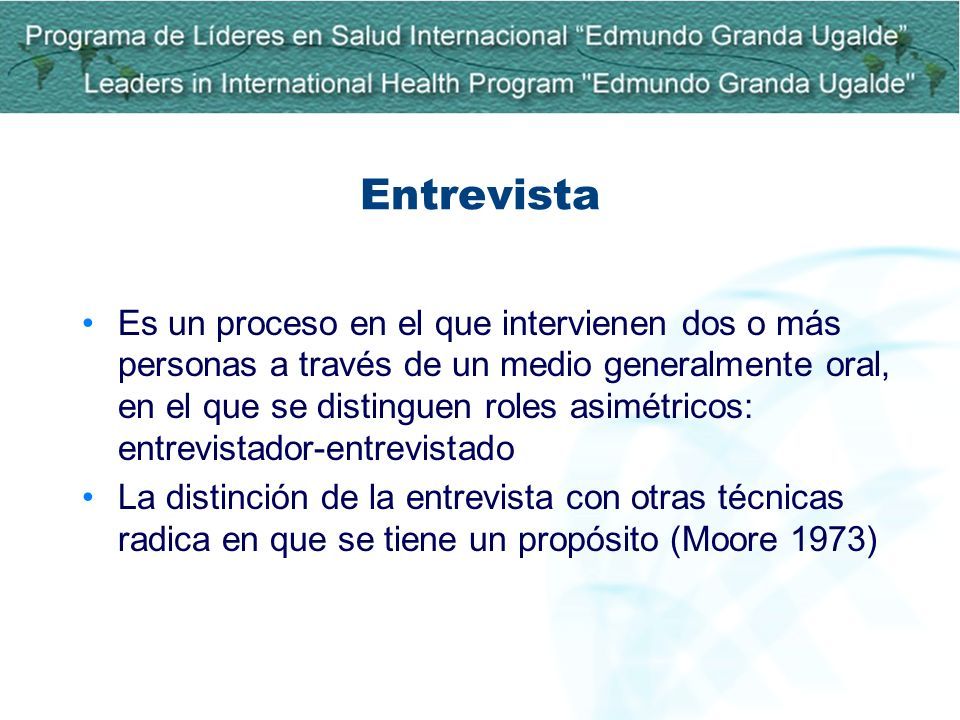 Programa de Líderes en Salud Internacional “Edmundo Granda Ugalde”
Leaders in International Health Program "Edmundo Granda Ugalde"

Entrevista

• Es un proceso en el que intervienen dos o más personas a través de un medio generalmente oral, en el que se distinguen roles asimétricos: entrevistador-entrevistado
• La distinción de la entrevista con otras técnicas radica en que se tiene un propósito (Moore 1973)